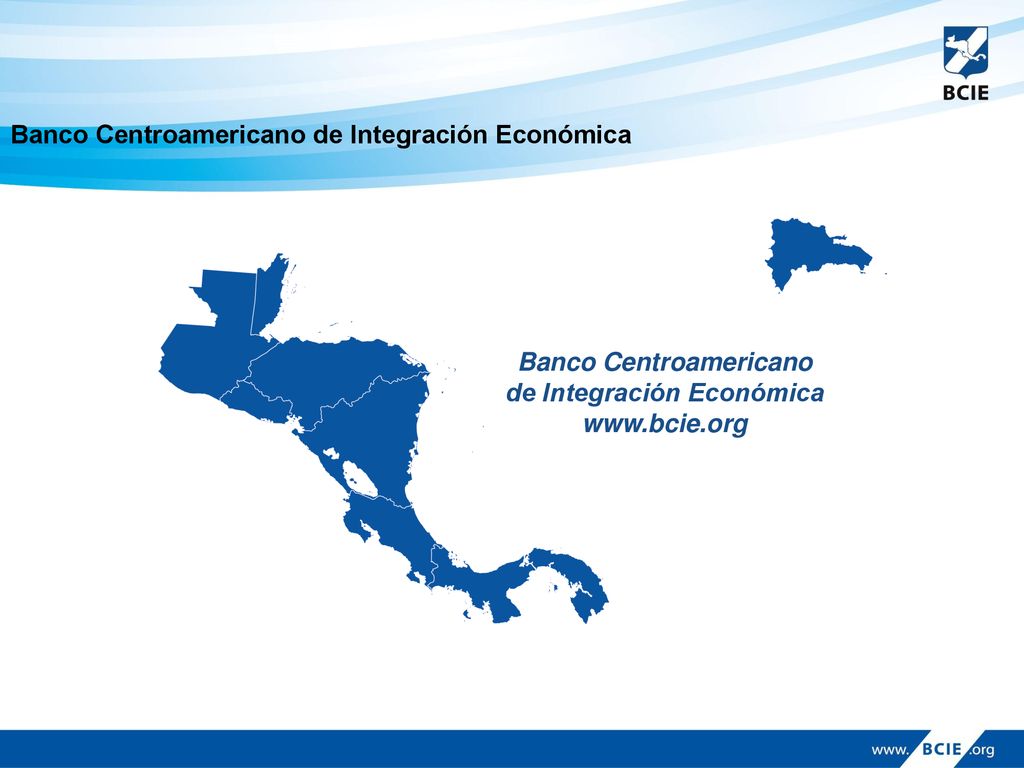 BCIE

Banco Centroamericano de Integración Económica

Banco Centroamericano
de Integración Económica
www.bcie.org

www.BCIE.org